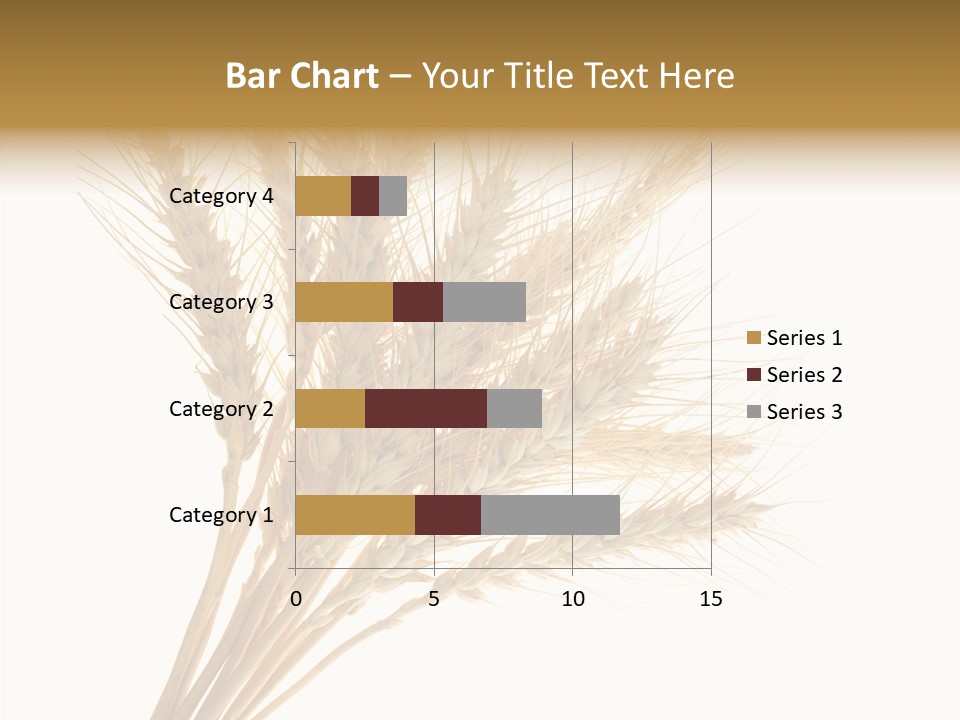 Bar Chart – Your Title Text Here

Category 4
Category 3
Category 2
Category 1

0
5
10
15

Series 1
Series 2
Series 3